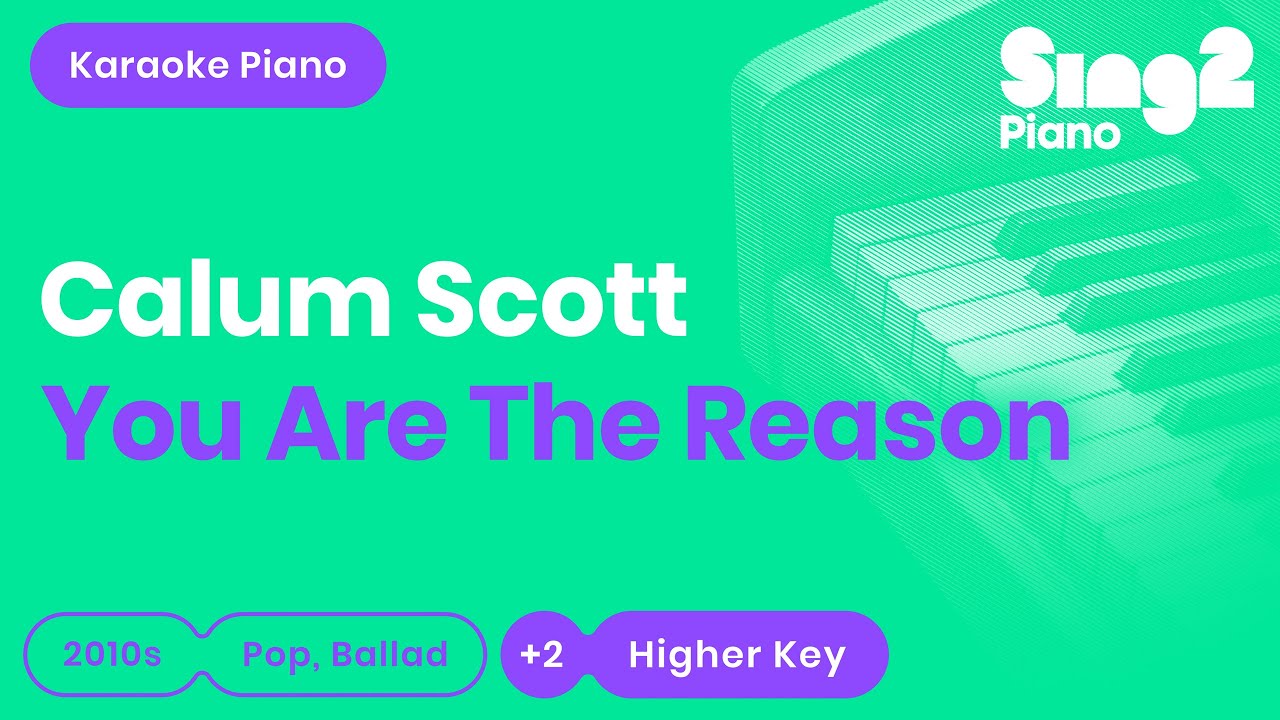 Karaoke Piano

Sing2
Piano

Calum Scott
You Are The Reason

2010s
Pop, Ballad
+2
Higher Key